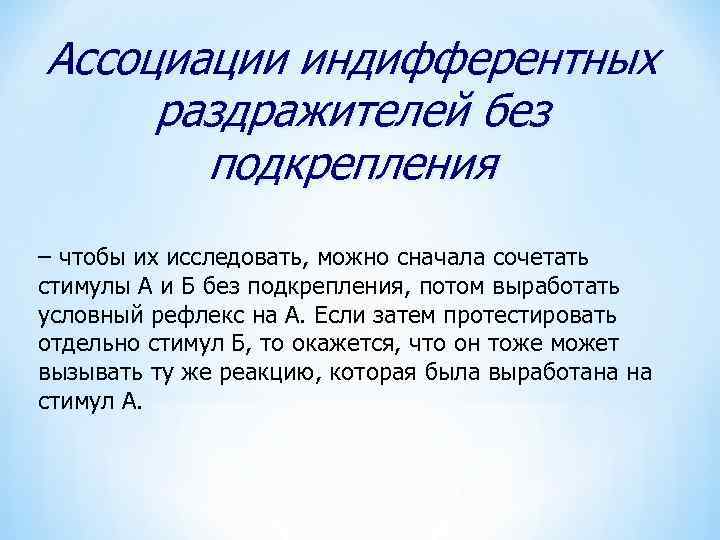 Ассоциации индифферентных раздражителей без подкрепления

– чтобы их исследовать, можно сначала сочетать стимулы А и Б без подкрепления, потом выработать условный рефлекс на А. Если затем протестировать отдельно стимул Б, то окажется, что он тоже может вызывать ту же реакцию, которая была выработана на стимул А.